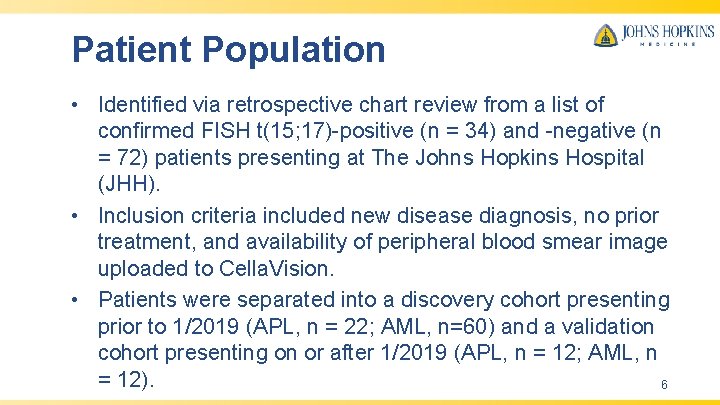 Patient Population

JOHNS HOPKINS
MEDICINE

• Identified via retrospective chart review from a list of confirmed FISH t(15;17)-positive (n = 34) and -negative (n = 72) patients presenting at The Johns Hopkins Hospital (JHH).

• Inclusion criteria included new disease diagnosis, no prior treatment, and availability of peripheral blood smear image uploaded to CellaVision.

• Patients were separated into a discovery cohort presenting prior to 1/2019 (APL, n = 22; AML, n=60) and a validation cohort presenting on or after 1/2019 (APL, n = 12; AML, n = 12).

6